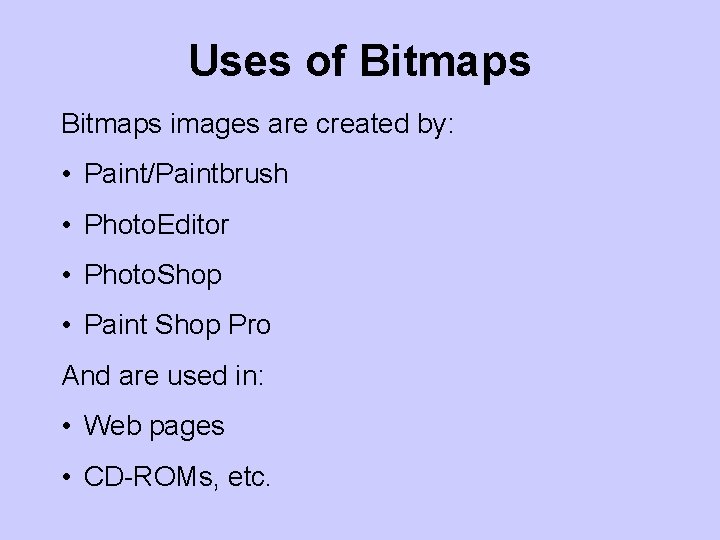 Uses of Bitmaps

Bitmaps images are created by:

• Paint/Paintbrush

• PhotoEditor

• PhotoShop

• Paint Shop Pro

And are used in:

• Web pages

• CD-ROMs, etc.